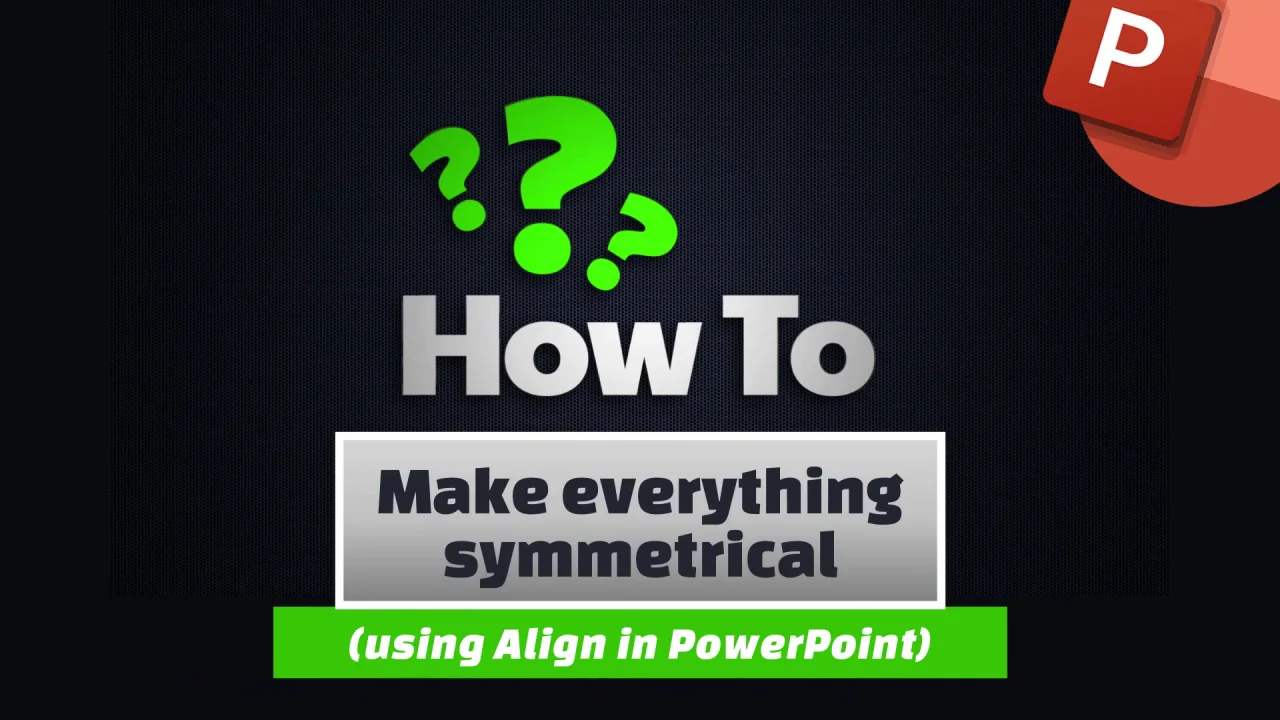 P

???

How To

Make everything symmetrical

(using Align in PowerPoint)